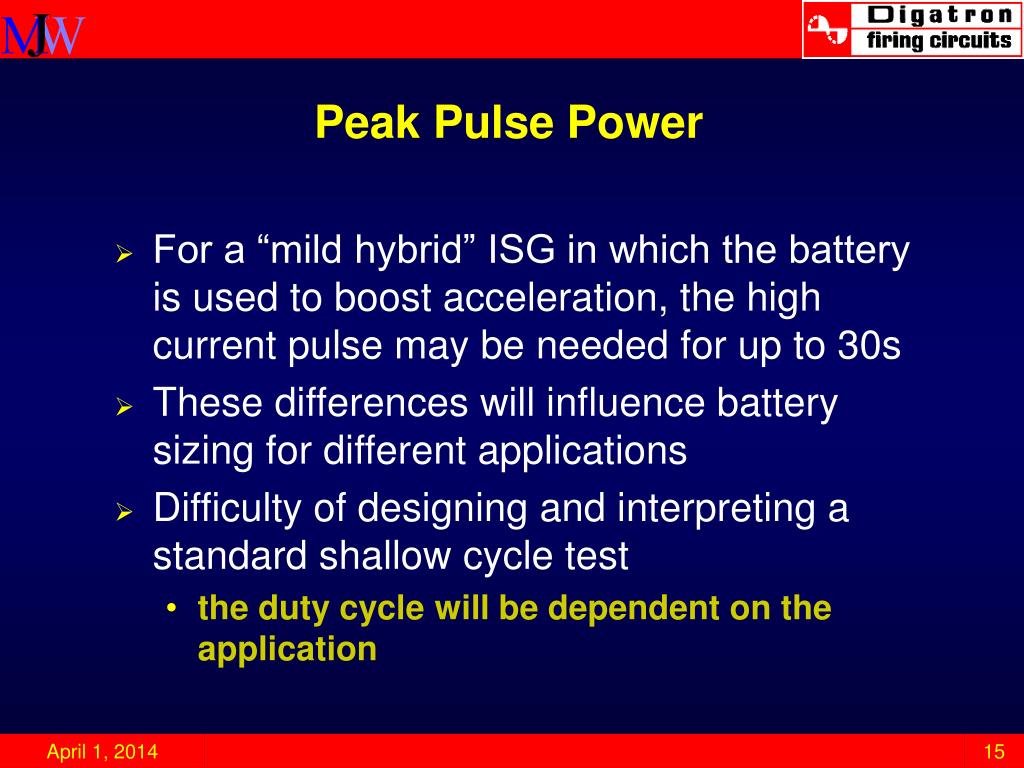 MJW

Digatron
firing circuits

Peak Pulse Power

➢ For a “mild hybrid” ISG in which the battery is used to boost acceleration, the high current pulse may be needed for up to 30s
➢ These differences will influence battery sizing for different applications
➢ Difficulty of designing and interpreting a standard shallow cycle test
• the duty cycle will be dependent on the application

April 1, 2014

15